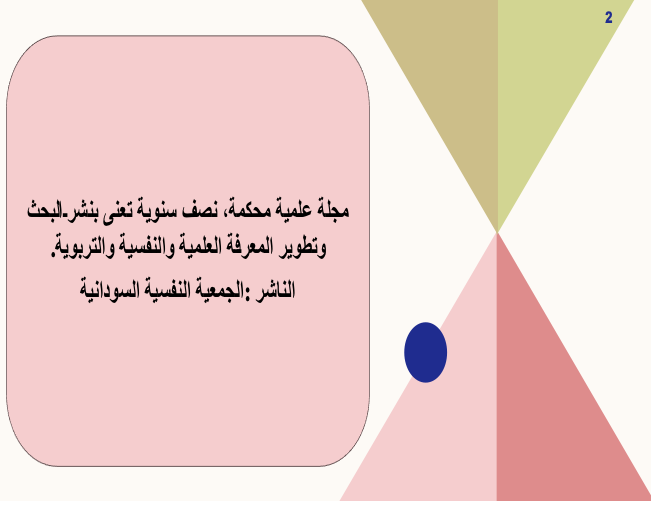 2

مجلة علمية محكمة، نصف سنوية تعنى بنشر-البحث وتطوير المعرفة العلمية والنفسية والتربوية.

الناشر :الجمعية النفسية السودانية